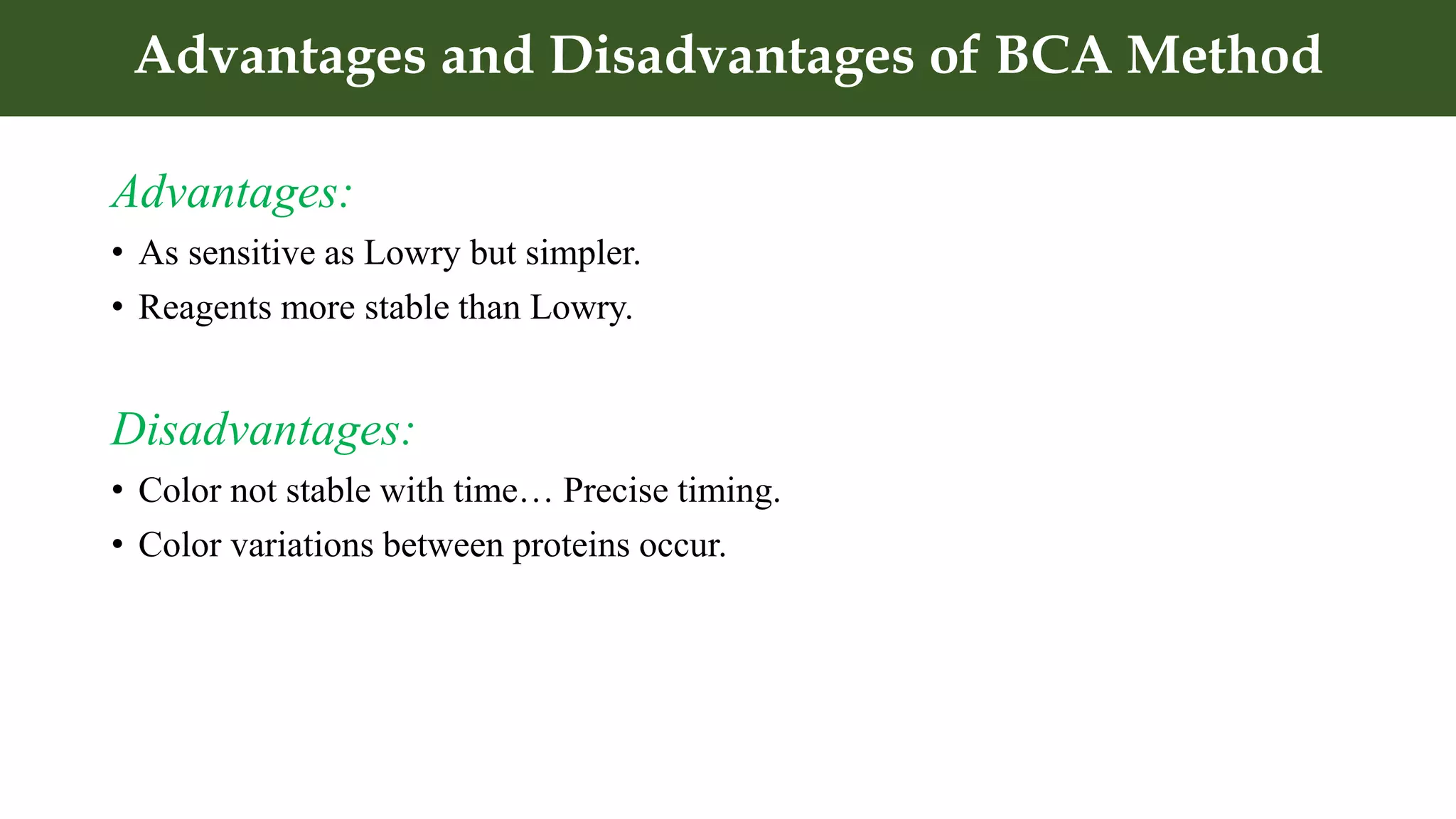 Advantages and Disadvantages of BCA Method

Advantages:

• As sensitive as Lowry but simpler.
• Reagents more stable than Lowry.

Disadvantages:

• Color not stable with time… Precise timing.
• Color variations between proteins occur.